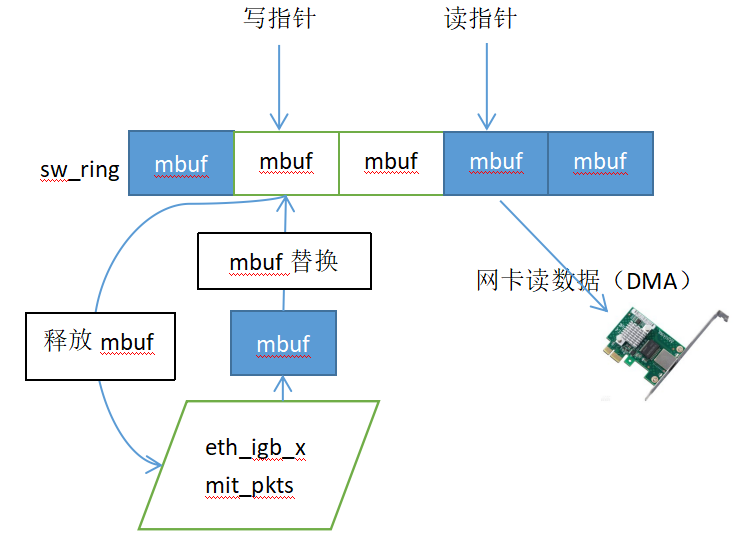 写指针

读指针

sw_ring

mbuf

mbuf

mbuf

mbuf

mbuf

mbuf 替换

网卡读数据（DMA）

释放 mbuf

mbuf

eth_igb_x
mit_pkts